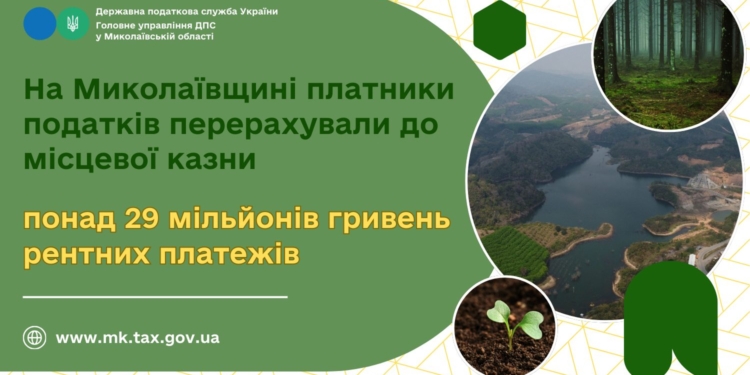 Державна податкова служба України
Головне управління ДПС
у Миколаївській області

На Миколаївщині платники податків перерахували до місцевої казни

понад 29 мільйонів гривень рентних платежів

www.mk.tax.gov.ua